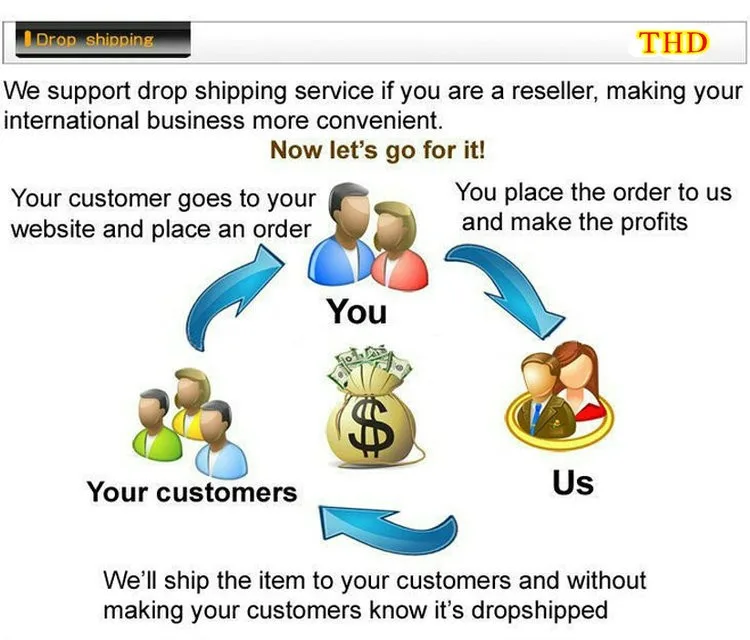 Drop shipping

THD

We support drop shipping service if you are a reseller, making your international business more convenient.

Now let's go for it!

Your customer goes to your website and place an order

You place the order to us and make the profits

You

$

Your customers

Us

We'll ship the item to your customers and without making your customers know it's dropshipped